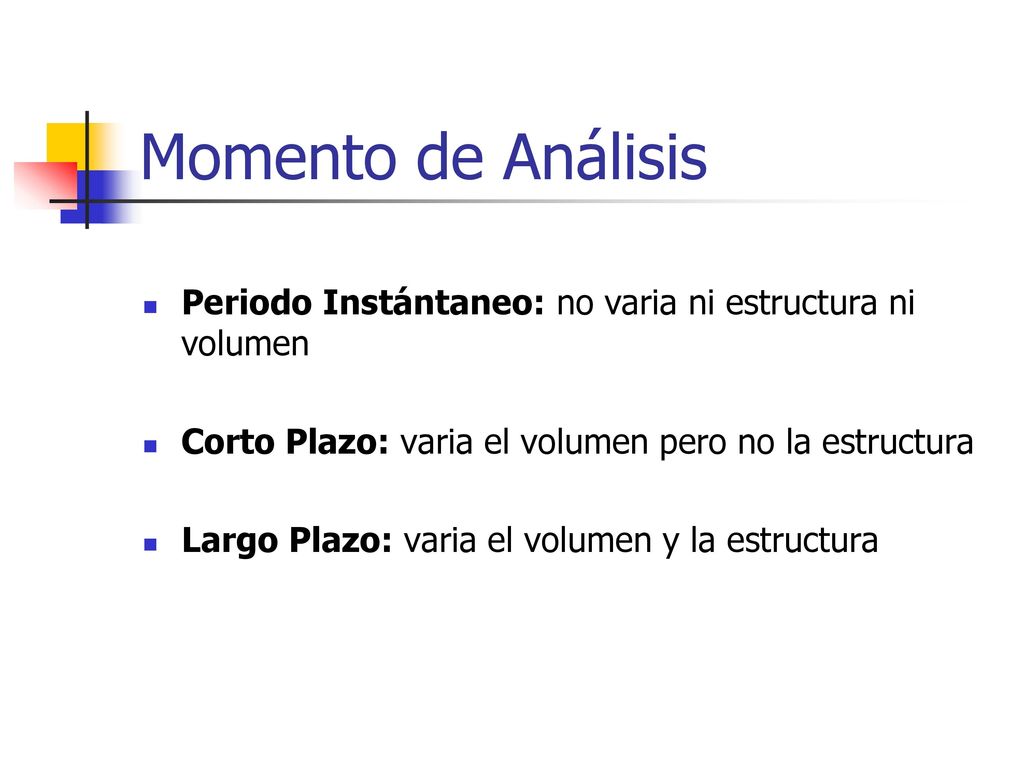 Momento de Análisis

Periodo Instántaneo: no varia ni estructura ni volumen

Corto Plazo: varia el volumen pero no la estructura

Largo Plazo: varia el volumen y la estructura